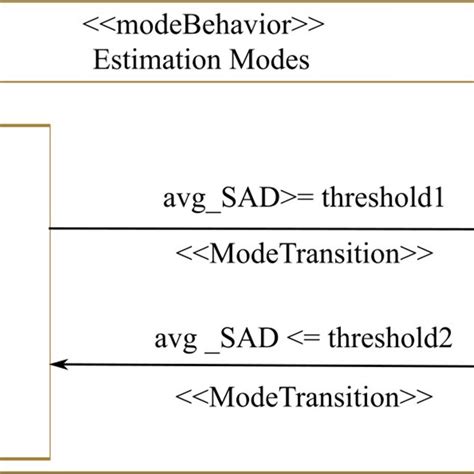 <<modeBehavior>>
Estimation Modes

avg_SAD>= threshold1

<<ModeTransition>>

avg _SAD <= threshold2

<<ModeTransition>>